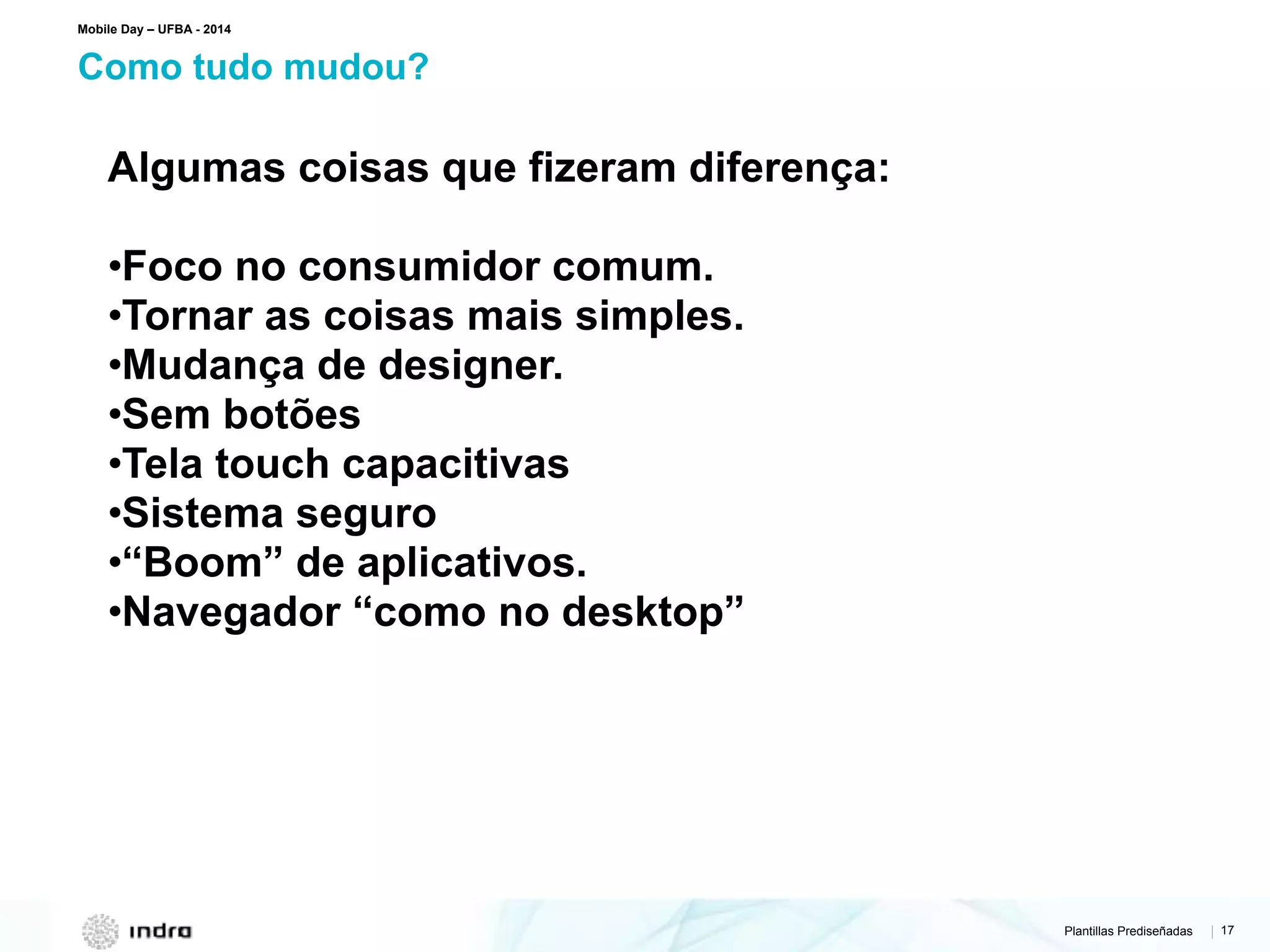 Mobile Day – UFBA - 2014

Como tudo mudou?

Algumas coisas que fizeram diferença:

•Foco no consumidor comum.
•Tornar as coisas mais simples.
•Mudança de designer.
•Sem botões
•Tela touch capacitivas
•Sistema seguro
•“Boom” de aplicativos.
•Navegador “como no desktop”

indra

Plantillas Prediseñadas | 17